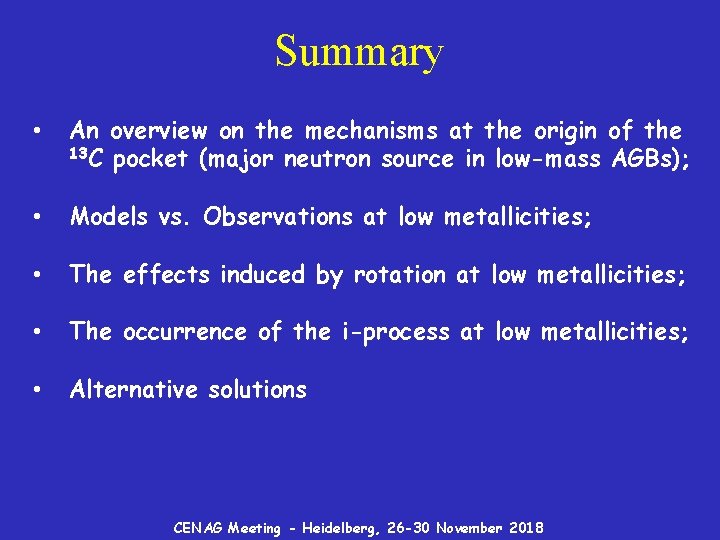 Summary

• An overview on the mechanisms at the origin of the $^{13}C$ pocket (major neutron source in low-mass AGBs);

• Models vs. Observations at low metallicities;

• The effects induced by rotation at low metallicities;

• The occurrence of the i-process at low metallicities;

• Alternative solutions

CENAG Meeting - Heidelberg, 26-30 November 2018